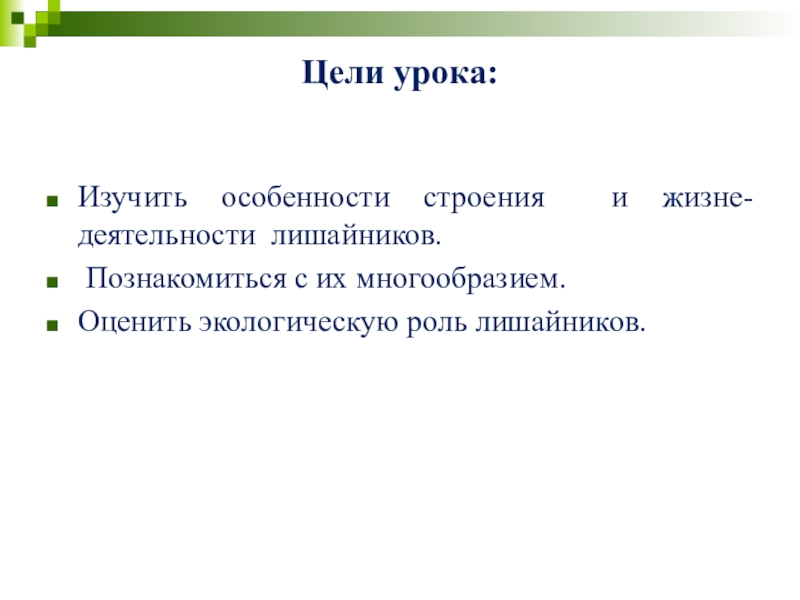 Цели урока:

- Изучить особенности строения и жизнедеятельности лишайников.
- Познакомиться с их многообразием.
- Оценить экологическую роль лишайников.